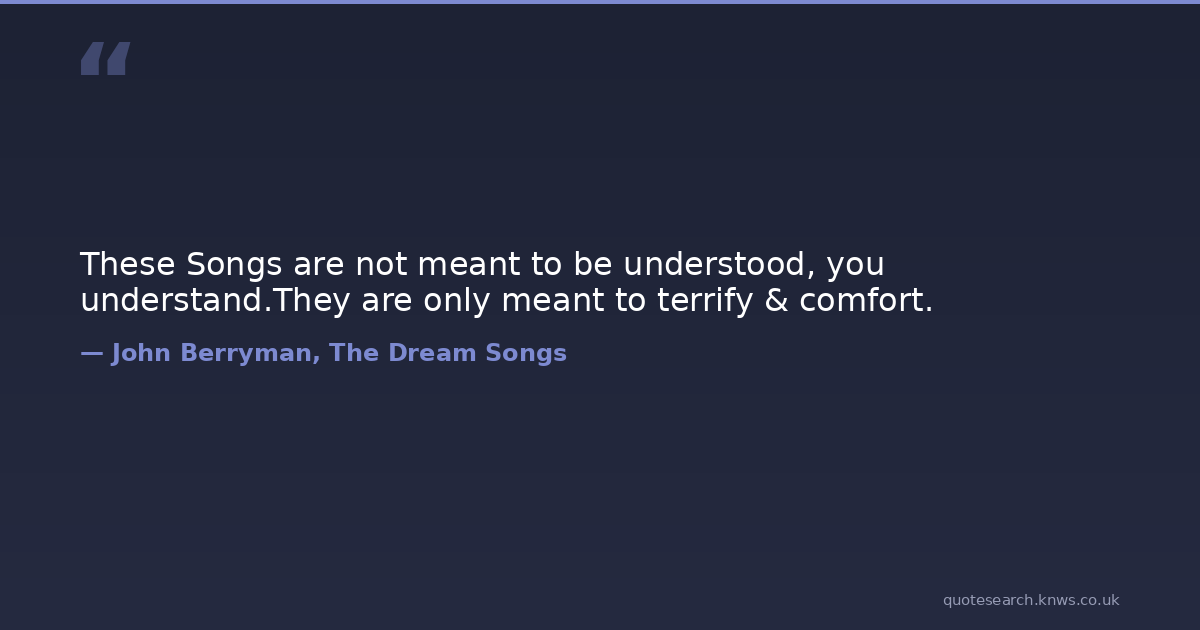 “

These Songs are not meant to be understood, you understand.They are only meant to terrify & comfort.

— John Berryman, The Dream Songs

quotesearch.knws.co.uk